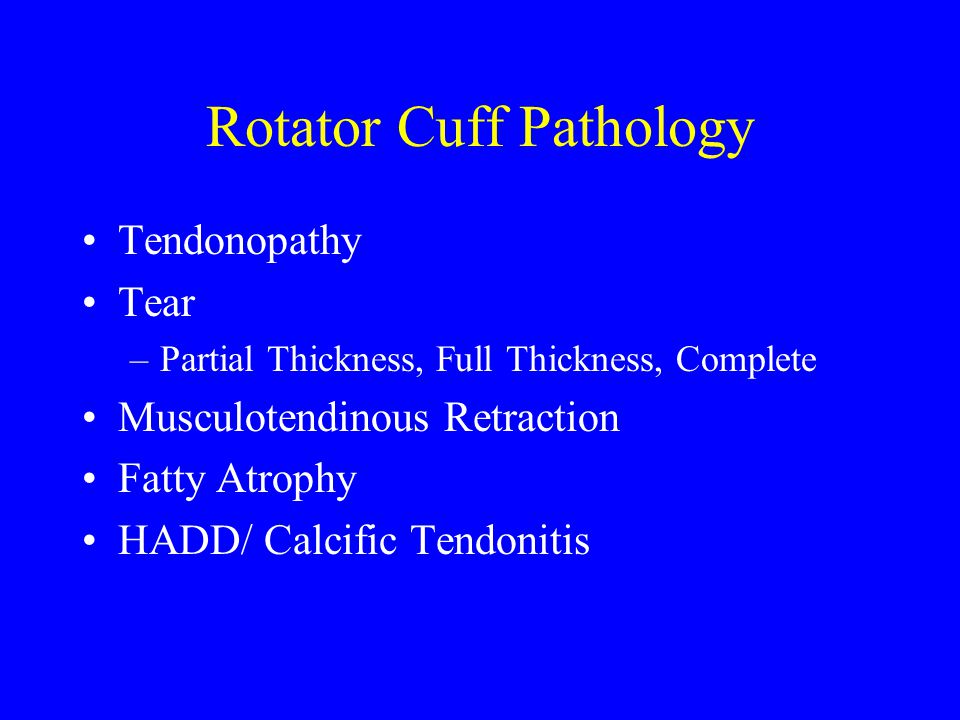 Rotator Cuff Pathology

• Tendonopathy
• Tear
– Partial Thickness, Full Thickness, Complete
• Musculotendinous Retraction
• Fatty Atrophy
• HADD/ Calcific Tendonitis